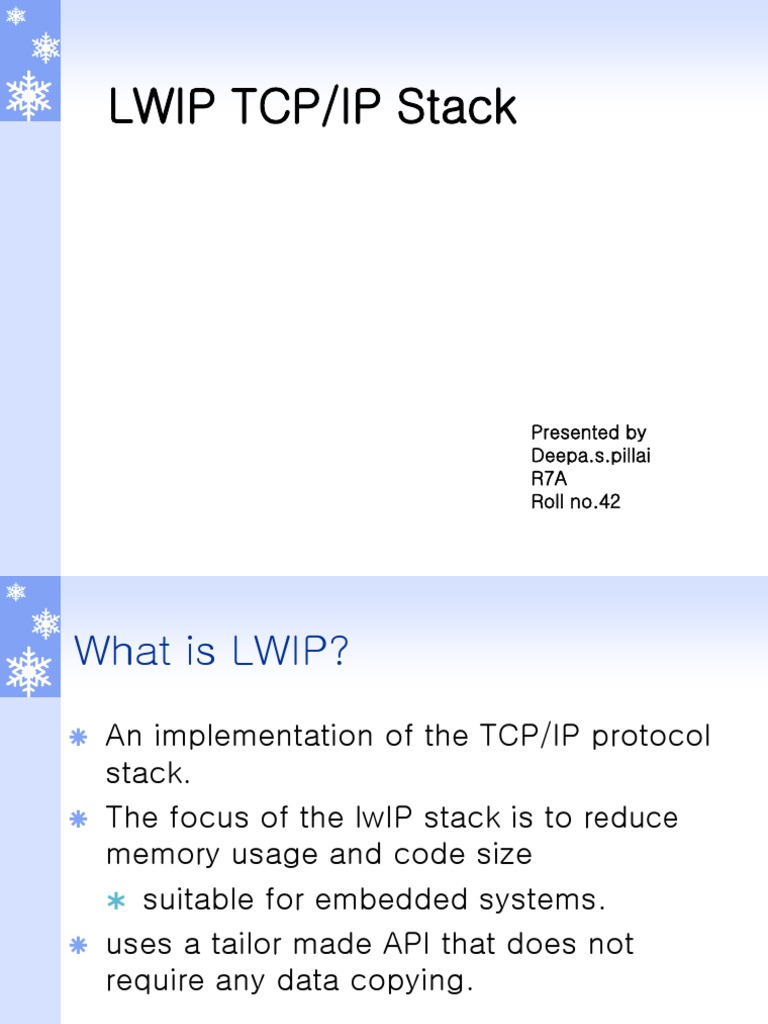 LWIP TCP/IP Stack

Presented by
Deepa.s.pillai
R7A
Roll no.42

What is LWIP?

An implementation of the TCP/IP protocol stack.

The focus of the lwIP stack is to reduce memory usage and code size

suitable for embedded systems.

uses a tailor made API that does not require any data copying.